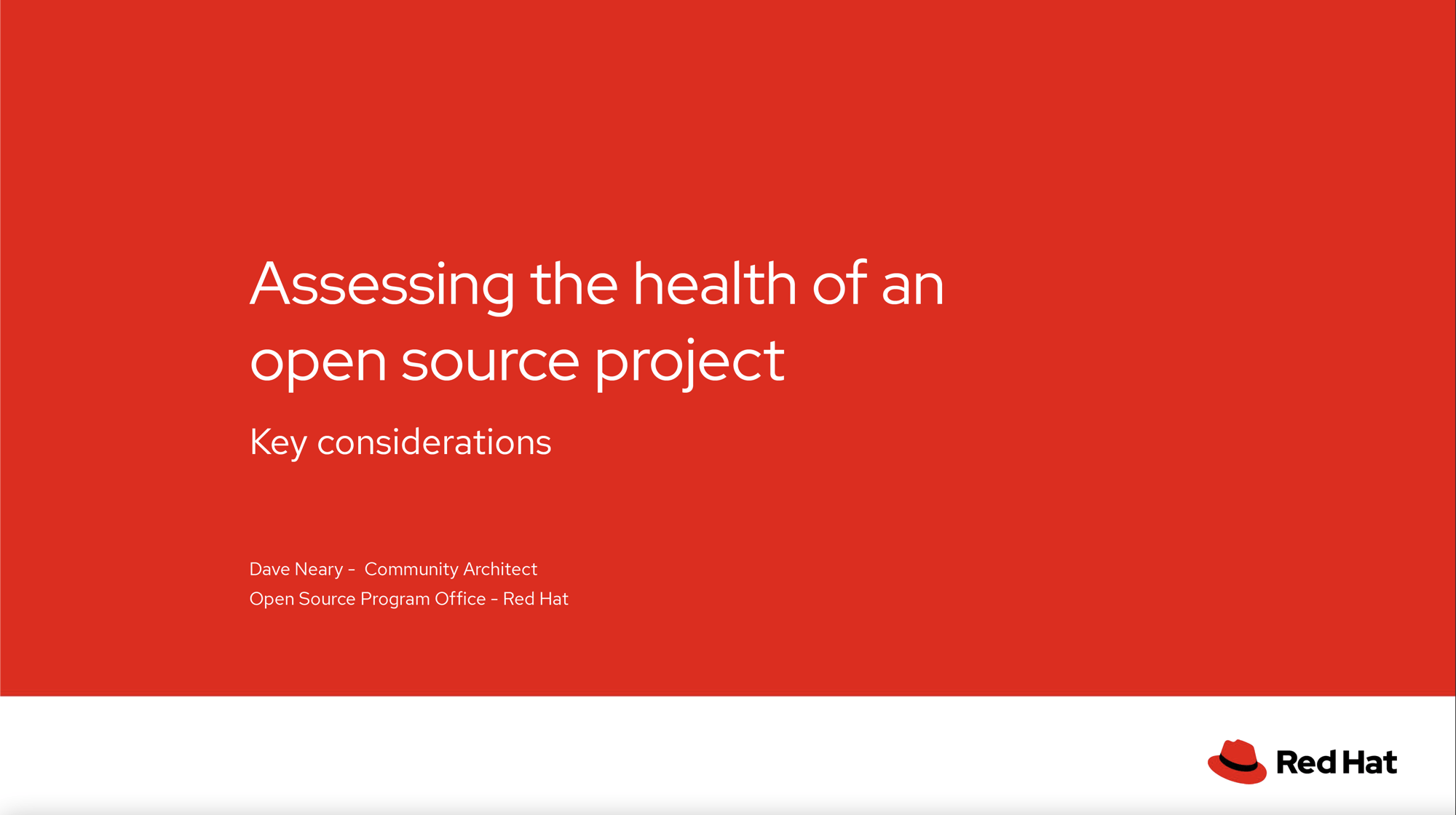 Assessing the health of an open source project

Key considerations

Dave Neary - Community Architect
Open Source Program Office - Red Hat

Red Hat